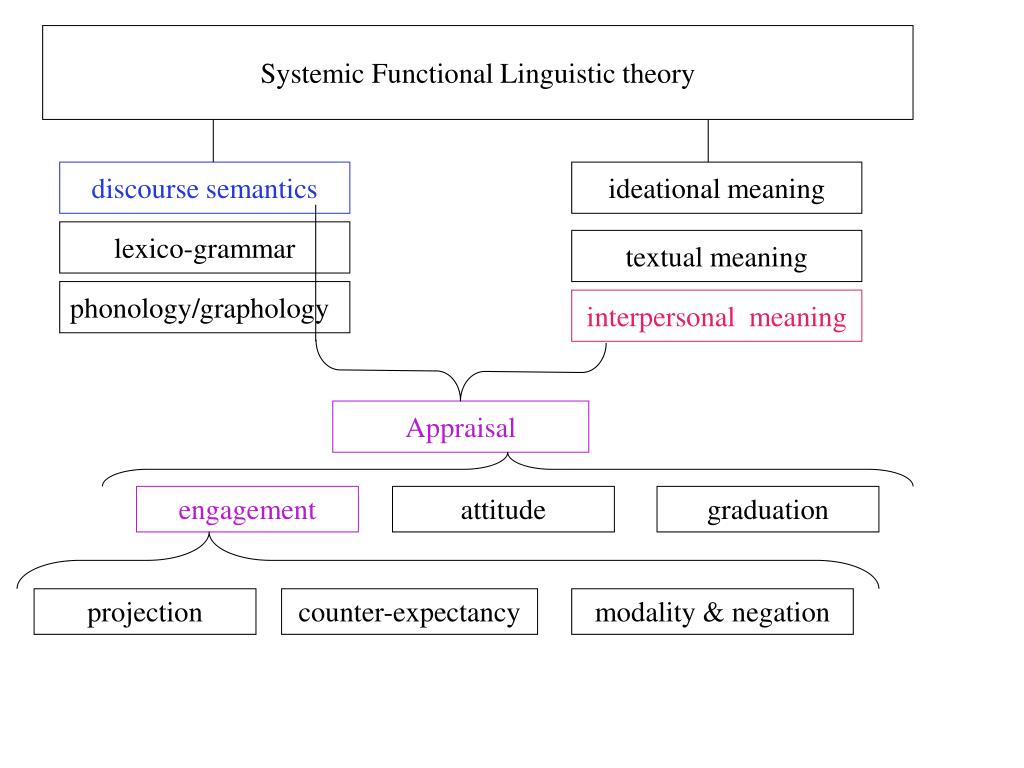 Systemic Functional Linguistic theory

discourse semantics

lexico-grammar

phonology/graphology

ideational meaning

textual meaning

interpersonal meaning

Appraisal

engagement

attitude

graduation

projection

counter-expectancy

modality & negation